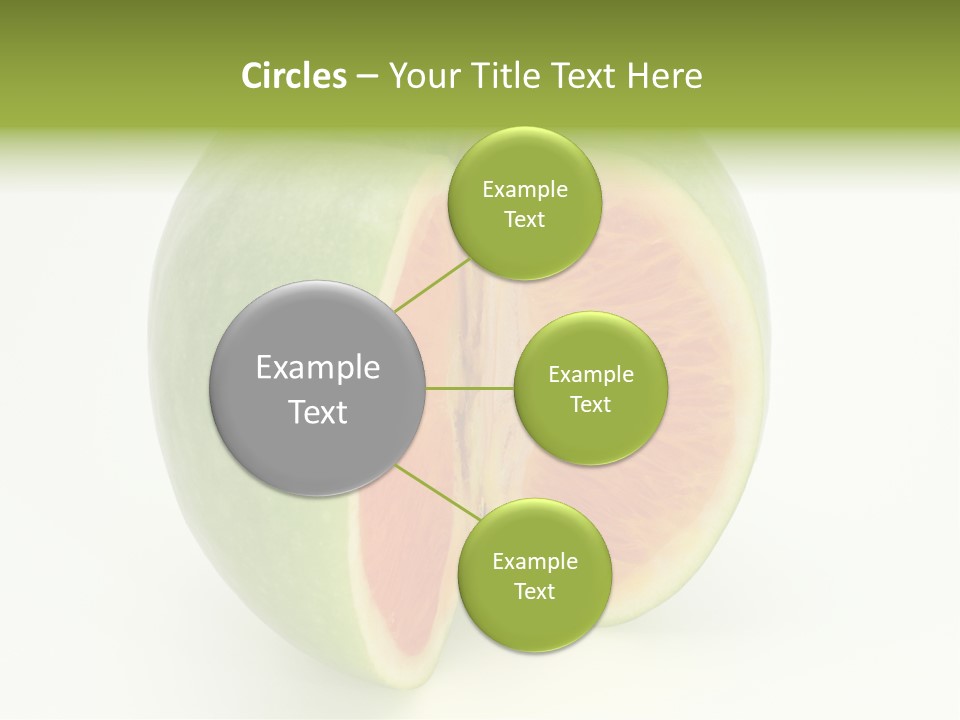 Circles – Your Title Text Here

Example Text

Example Text

Example Text

Example Text